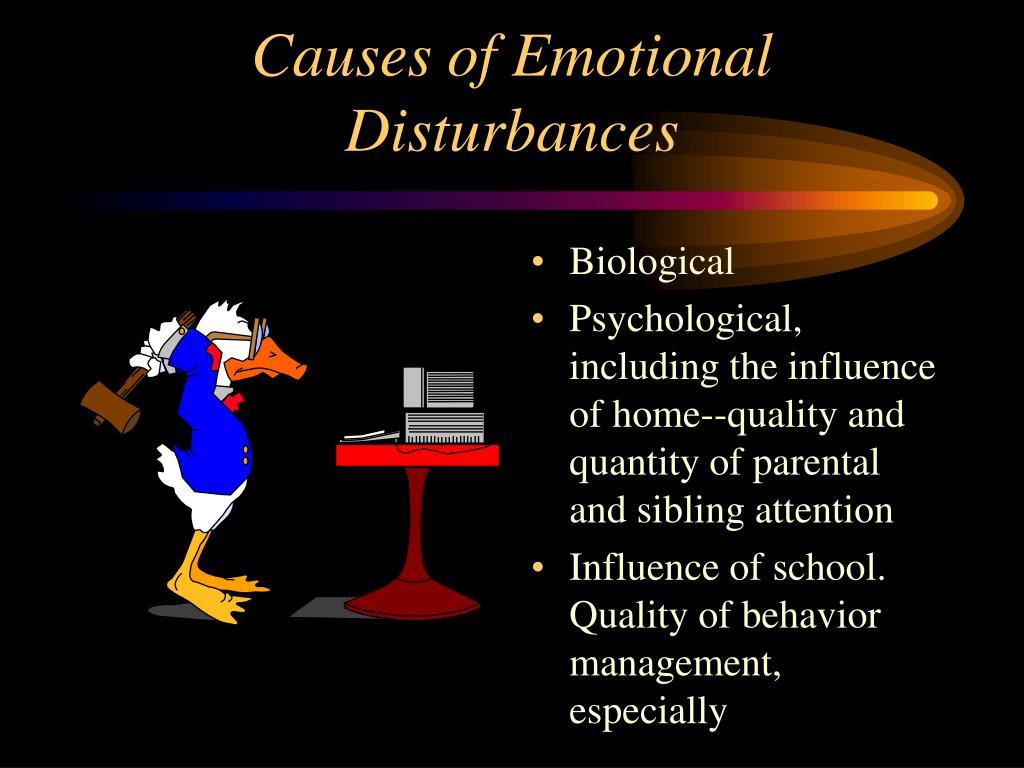 Causes of Emotional Disturbances

• Biological
• Psychological, including the influence of home--quality and quantity of parental and sibling attention
• Influence of school. Quality of behavior management, especially